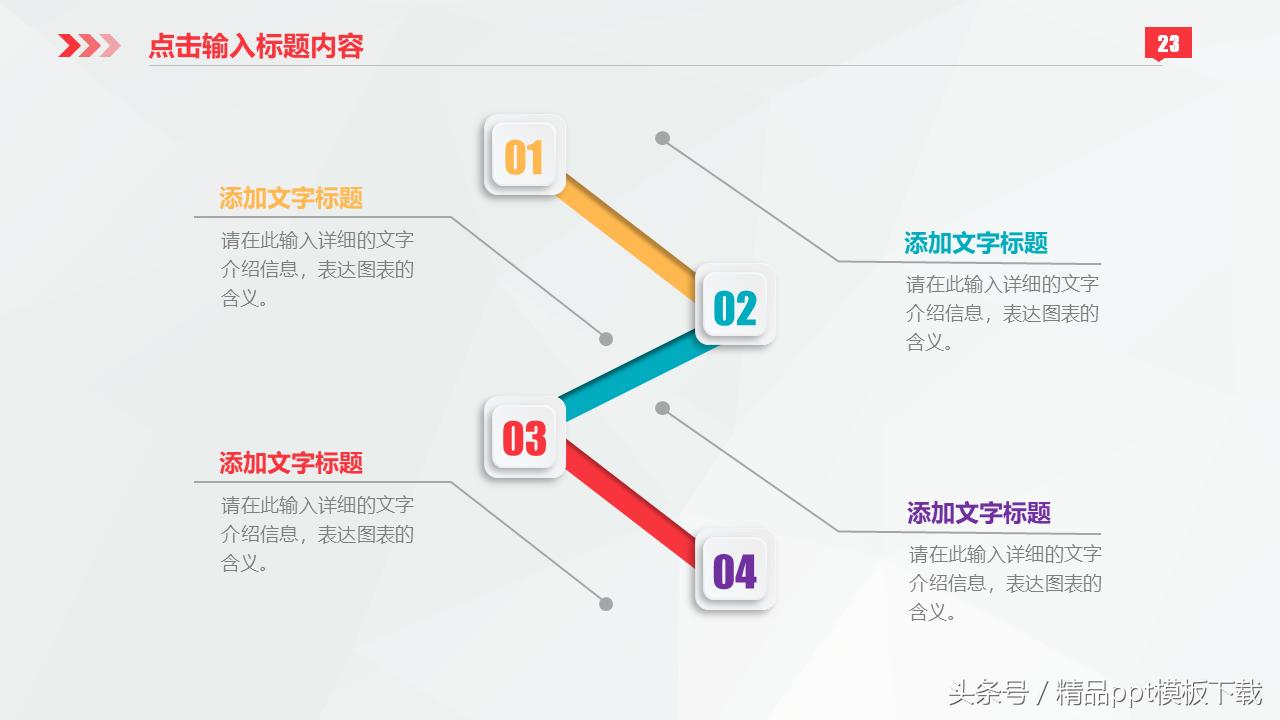 点击输入标题内容

23

01

添加文字标题

请在此输入详细的文字介绍信息，表达图表的含义。

02

添加文字标题

请在此输入详细的文字介绍信息，表达图表的含义。

03

添加文字标题

请在此输入详细的文字介绍信息，表达图表的含义。

04

添加文字标题

请在此输入详细的文字介绍信息，表达图表的含义。

头条号 / 精品ppt模板下载